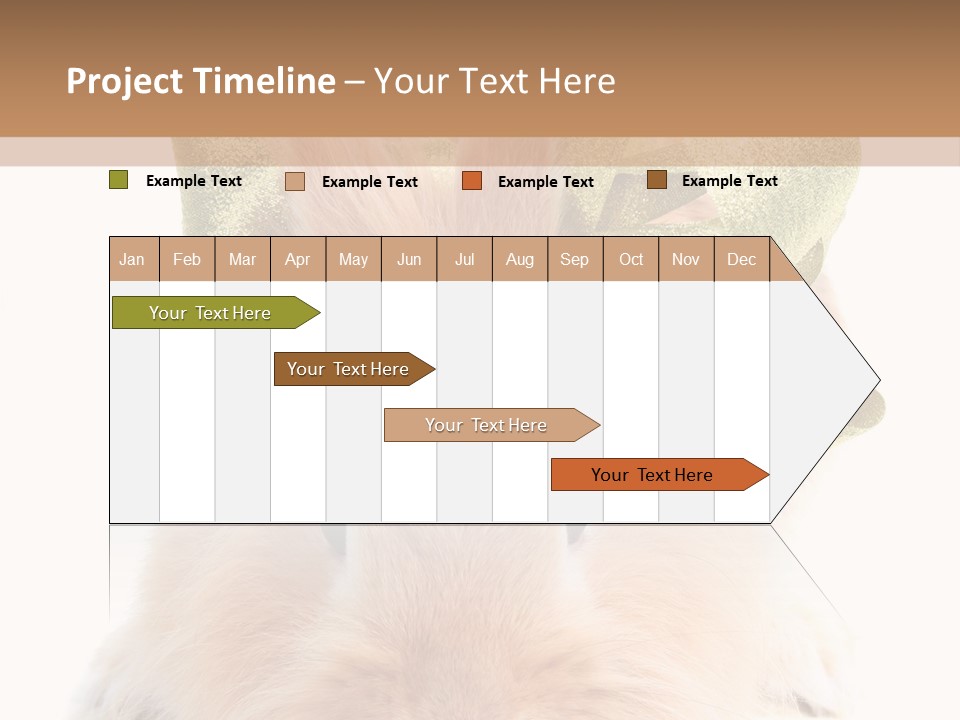 Project Timeline – Your Text Here

Example Text
Example Text
Example Text
Example Text

| Jan | Feb | Mar | Apr | May | Jun | Jul | Aug | Sep | Oct | Nov | Dec |
|---|---|---|---|---|---|---|---|---|---|---|---|

Your Text Here

Your Text Here

Your Text Here

Your Text Here